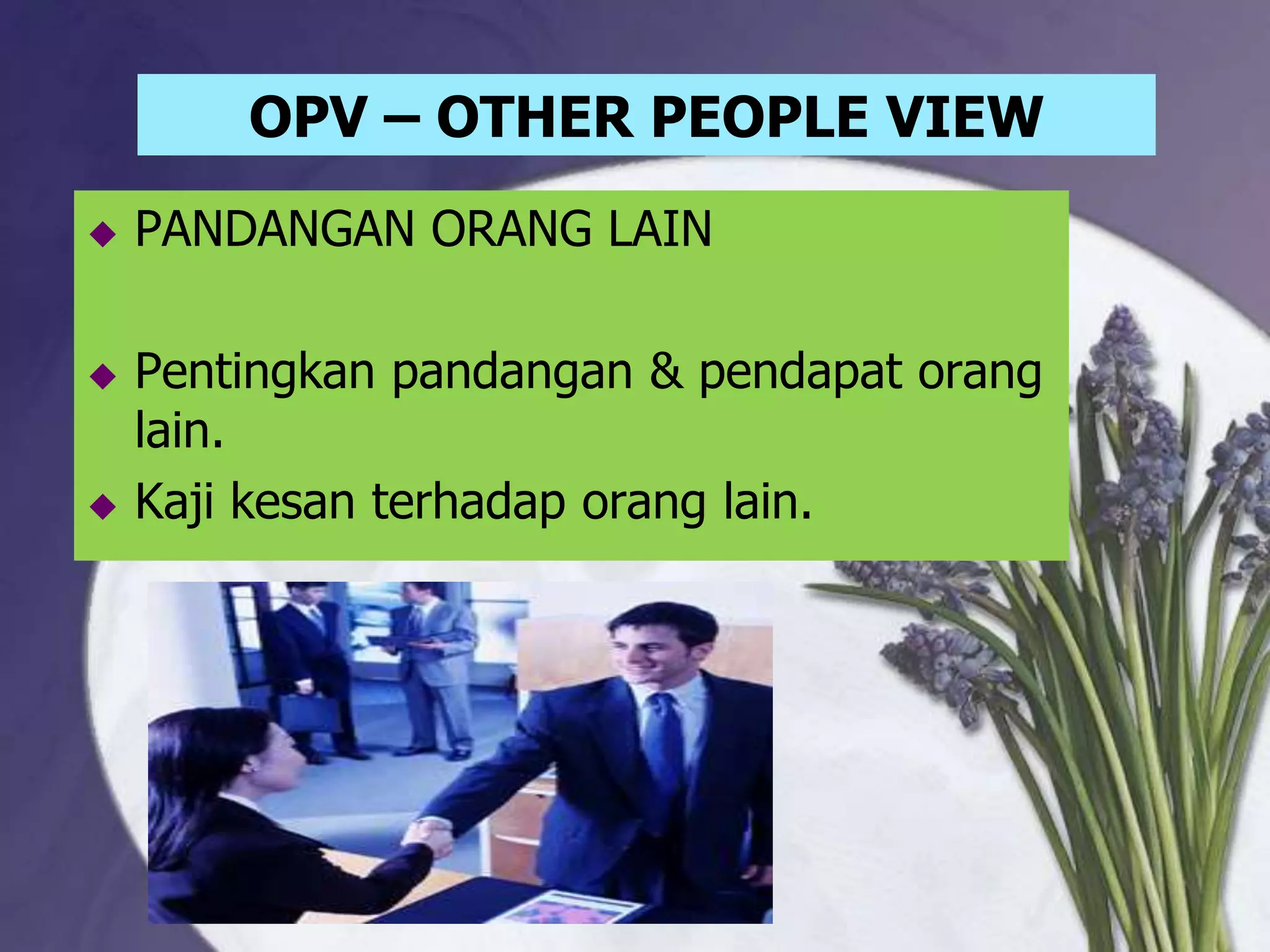 OPV – OTHER PEOPLE VIEW

◆ PANDANGAN ORANG LAIN

◆ Pentingkan pandangan & pendapat orang lain.

◆ Kaji kesan terhadap orang lain.